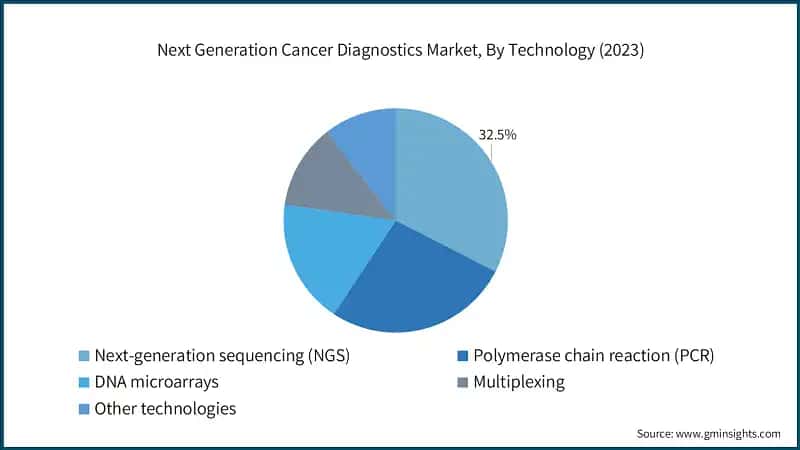 Next Generation Cancer Diagnostics Market, By Technology (2023)

32.5%

Next-generation sequencing (NGS)
Polymerase chain reaction (PCR)
DNA microarrays
Multiplexing
Other technologies

Source: www.gminsights.com